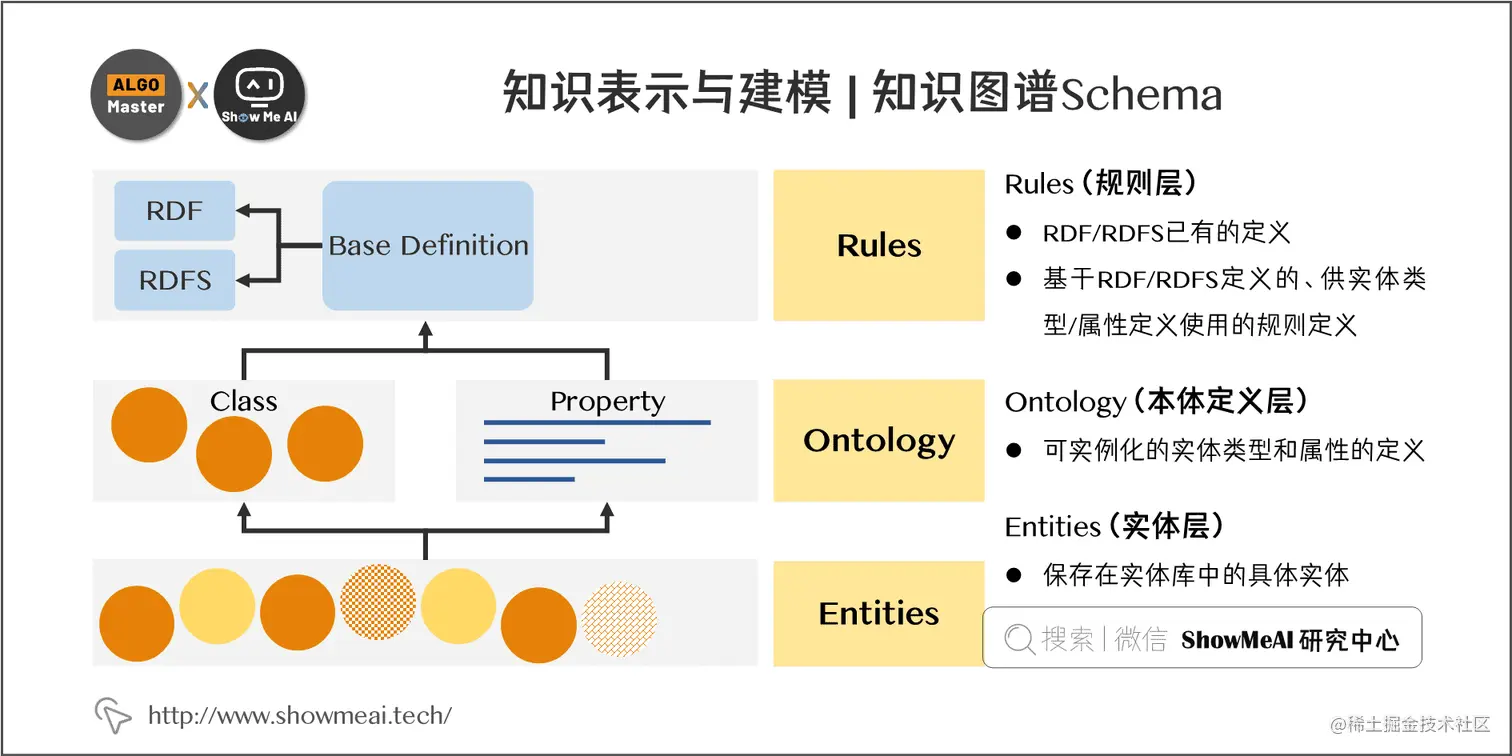 ALGO Master X Show Me AI

知识表示与建模 | 知识图谱Schema

RDF

RDFS

Base Definition

Class

Property

Rules

Ontology

Entities

Rules（规则层）

● RDF/RDFS已有的定义

● 基于RDF/RDFS定义的、供实体类型/属性定义使用的规则定义

Ontology（本体定义层）

● 可实例化的实体类型和属性的定义

Entities（实体层）

● 保存在实体库中的具体实体

搜索 | 微信 ShowMeAI 研究中心

http://www.showmeai.tech/

@稀土掘金技术社区